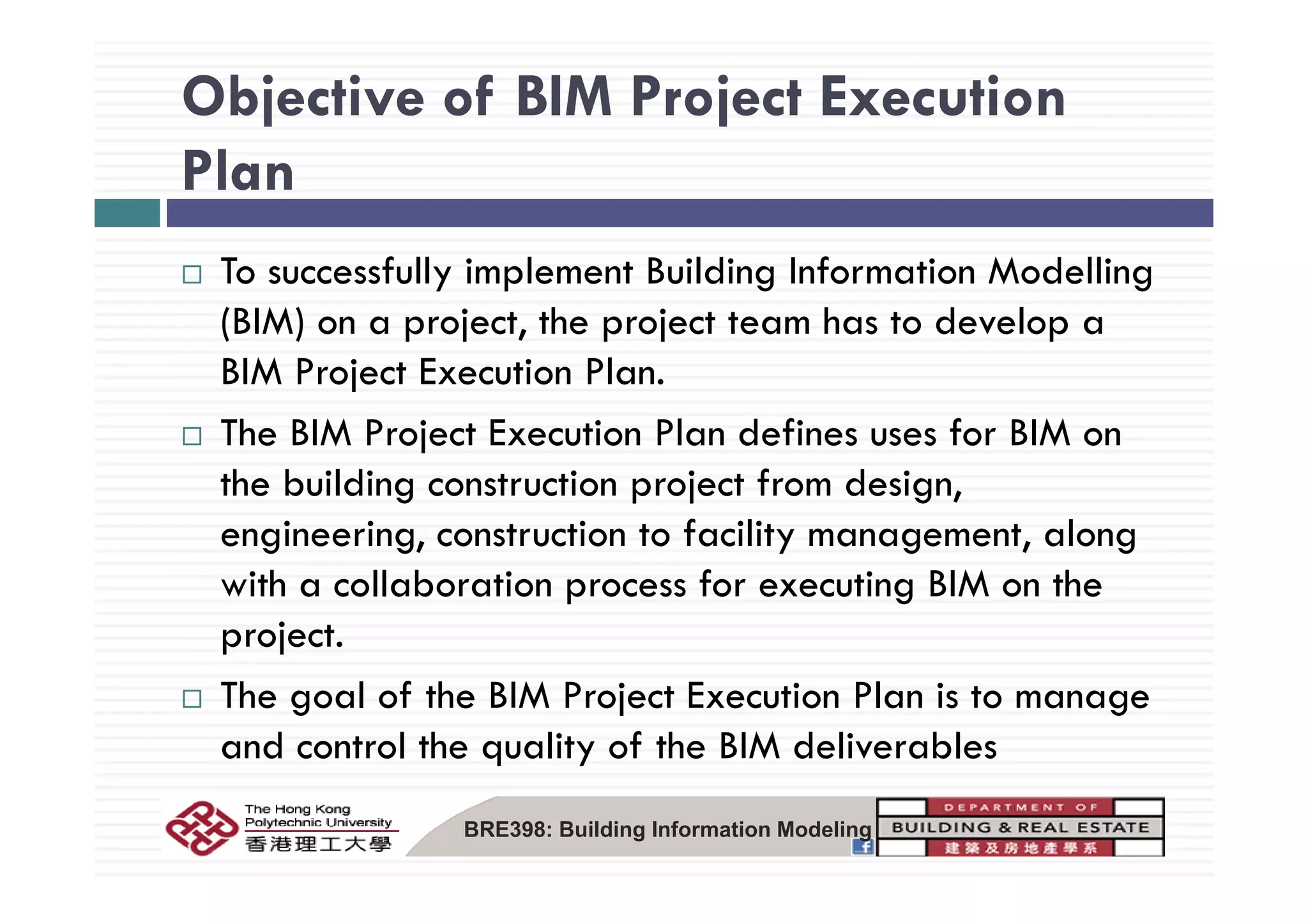 Objective of BIM Project Execution Plan

□ To successfully implement Building Information Modelling (BIM) on a project, the project team has to develop a BIM Project Execution Plan.

□ The BIM Project Execution Plan defines uses for BIM on the building construction project from design, engineering, construction to facility management, along with a collaboration process for executing BIM on the project.

□ The goal of the BIM Project Execution Plan is to manage and control the quality of the BIM deliverables

The Hong Kong Polytechnic University
香港理工大學

BRE398: Building Information Modeling

DEPARTMENT OF
BUILDING & REAL ESTATE
建築及房地產學系